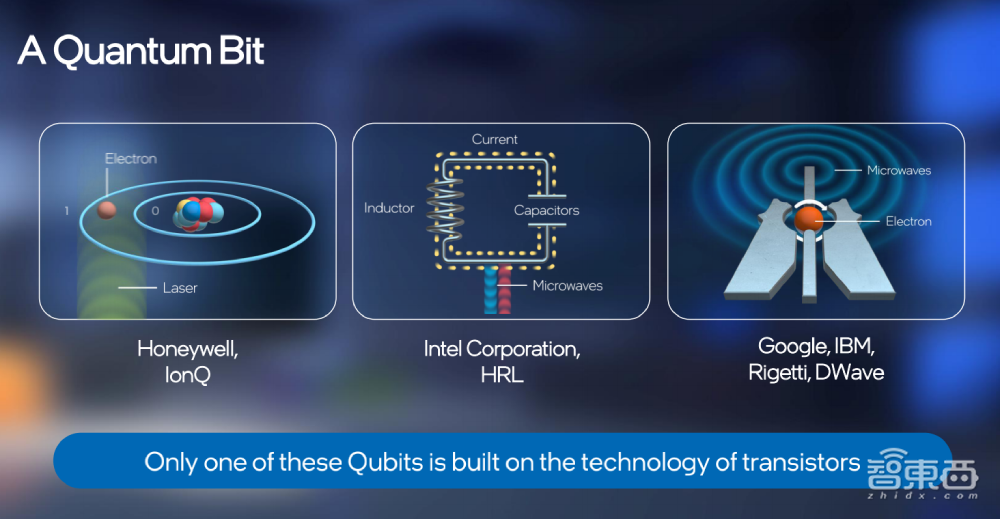 A Quantum Bit

Electron

1

0

Laser

Honeywell, IonQ

Current

Inductor

Capacitors

Microwaves

Intel Corporation, HRL

Microwaves

Electron

Google, IBM, Rigetti, DWave

Only one of these Qubits is built on the technology of transistors

智東西
zhidx.com